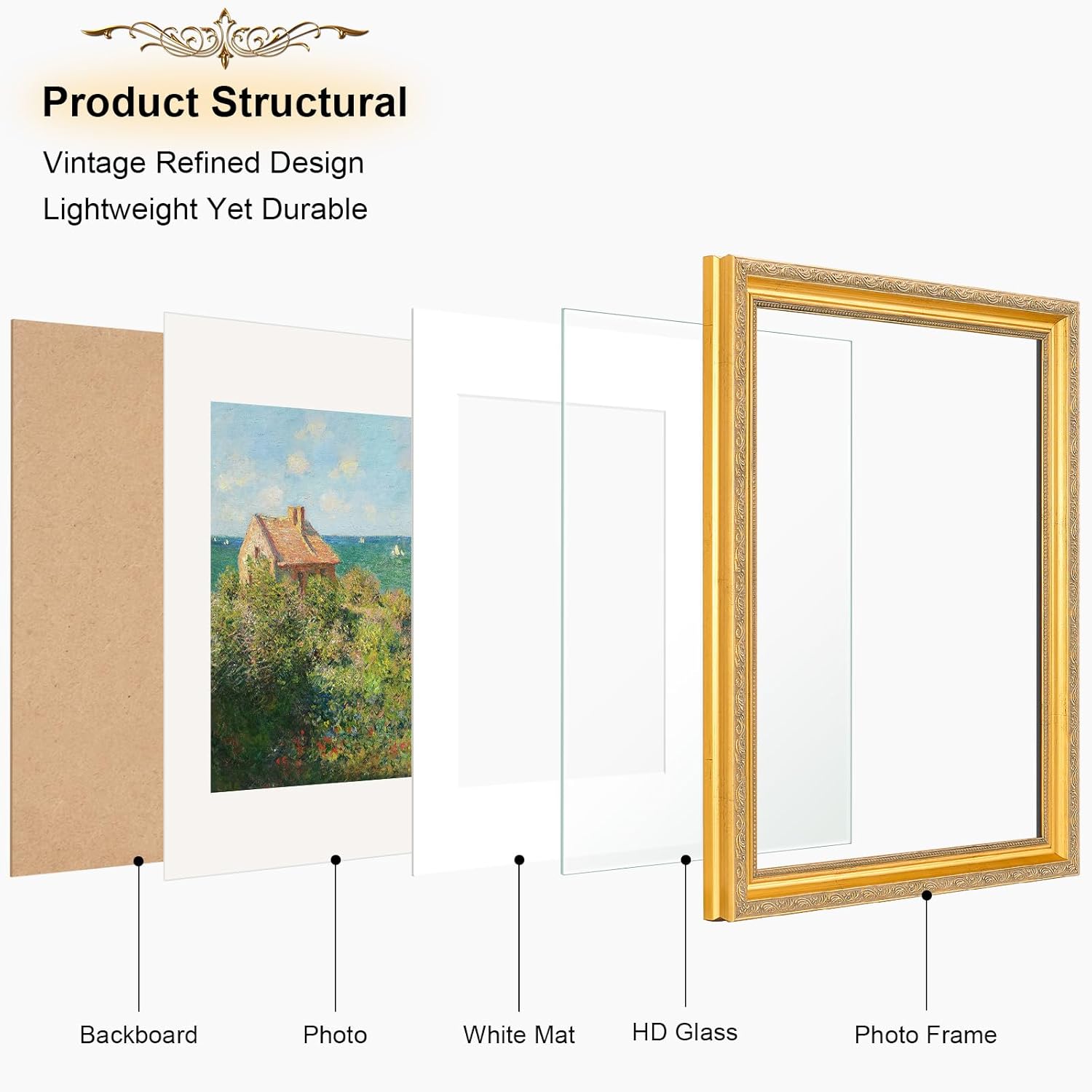 Product Structural

Vintage Refined Design

Lightweight Yet Durable

Backboard

Photo

White Mat

HD Glass

Photo Frame